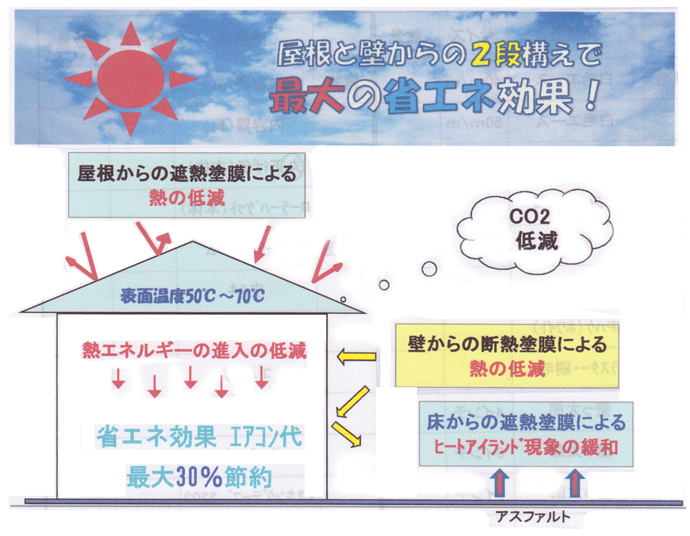 屋根と壁からの2段構えで
最大の省エネ効果！

屋根からの遮熱塗膜による
熱の低減

CO2
低減

表面温度50℃～70℃

熱エネルギーの進入の低減

省エネ効果 エアコン代
最大30%節約

壁からの断熱塗膜による
熱の低減

床からの遮熱塗膜による
ヒートアイランド現象の緩和

アスファルト